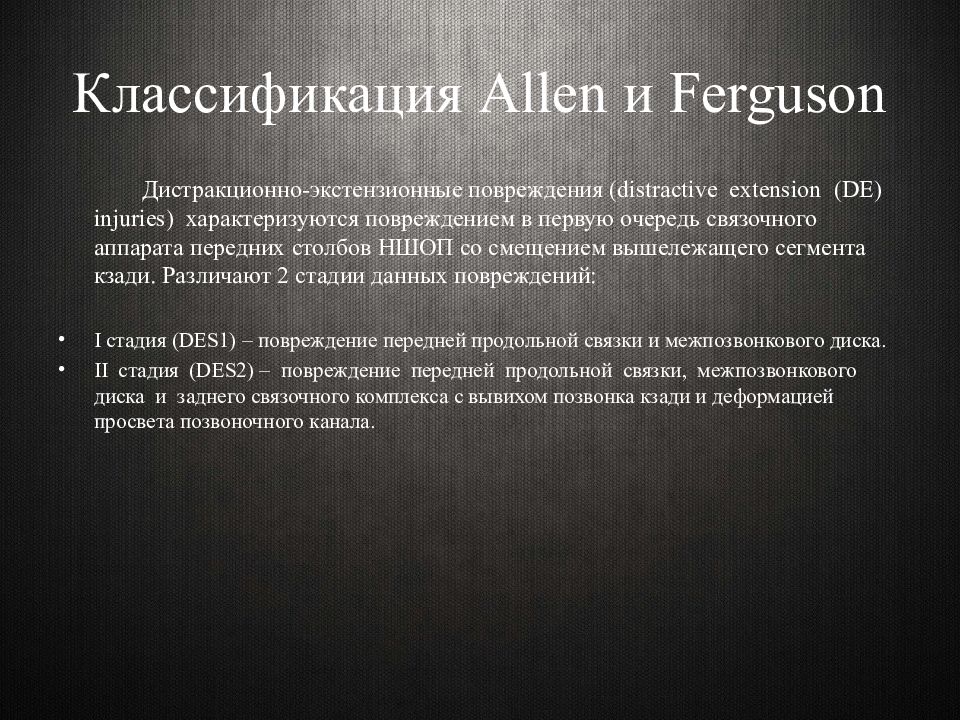 Классификация Allen и Ferguson

Дистракционно-экстензионные повреждения (distractive extension (DE) injuries) характеризуются повреждением в первую очередь связочного аппарата передних столбов НШОП со смещением вышележащего сегмента кзади. Различают 2 стадии данных повреждений:

• I стадия (DES1) – повреждение передней продольной связки и межпозвонкового диска.
• II стадия (DES2) – повреждение передней продольной связки, межпозвонкового диска и заднего связочного комплекса с вывихом позвонка кзади и деформацией просвета позвоночного канала.